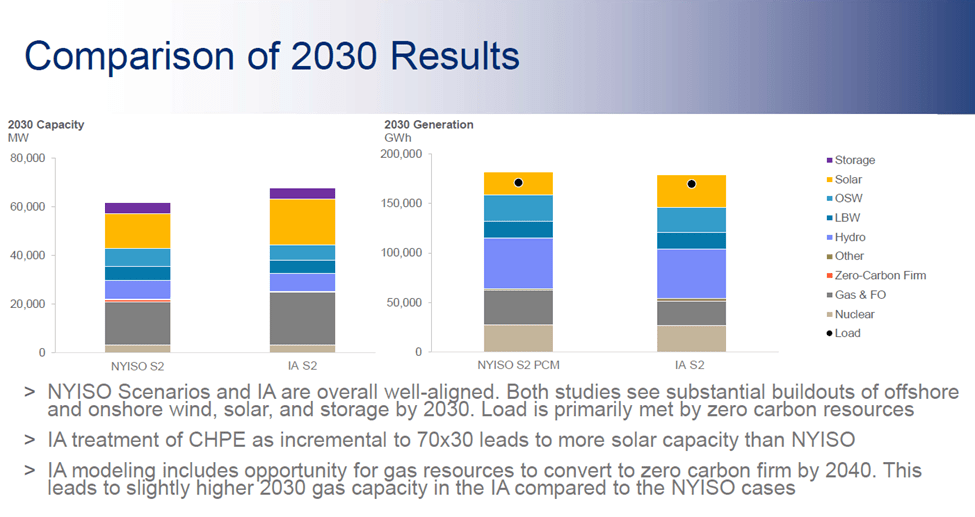 Comparison of 2030 Results

2030 Capacity
MW

80,000
60,000
40,000
20,000
0

NYISO S2
IA S2

2030 Generation
GWh

200,000
150,000
100,000
50,000
0

NYISO S2 PCM
IA S2

Storage
Solar
OSW
LBW
Hydro
Other
Zero-Carbon Firm
Gas & FO
Nuclear
Load

> NYISO Scenarios and IA are overall well-aligned. Both studies see substantial buildouts of offshore and onshore wind, solar, and storage by 2030. Load is primarily met by zero carbon resources

> IA treatment of CHPE as incremental to 70x30 leads to more solar capacity than NYISO

> IA modeling includes opportunity for gas resources to convert to zero carbon firm by 2040. This leads to slightly higher 2030 gas capacity in the IA compared to the NYISO cases